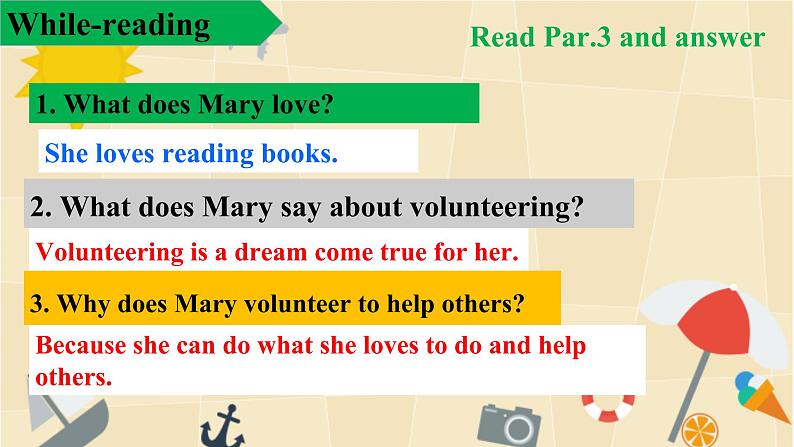 While-reading

Read Par.3 and answer

1. What does Mary love?

She loves reading books.

2. What does Mary say about volunteering?

Volunteering is a dream come true for her.

3. Why does Mary volunteer to help others?

Because she can do what she loves to do and help others.